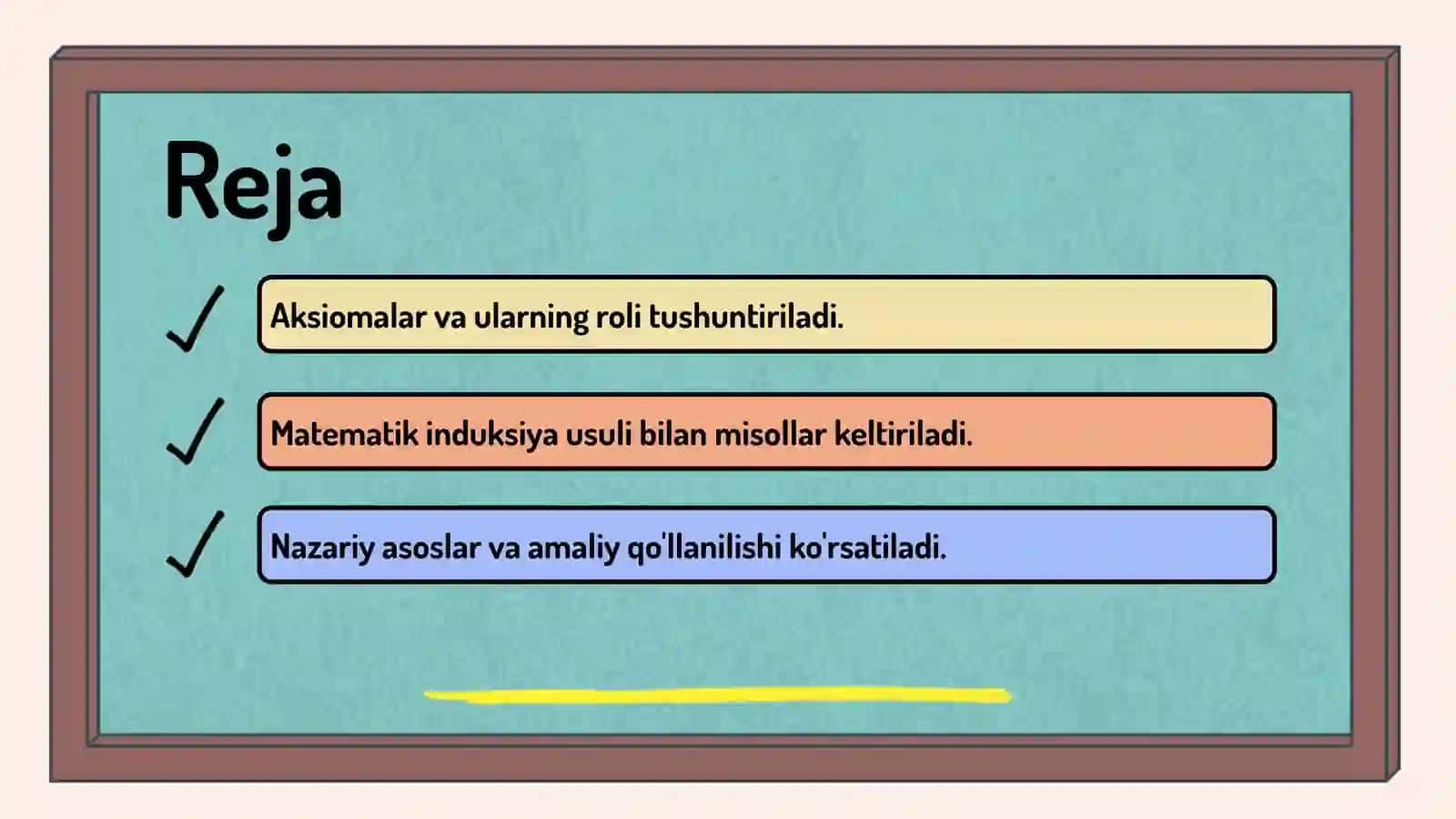 Reja

✓ Aksiomalar va ularning roli tushuntiriladi.

✓ Matematik induksiya usuli bilan misollar keltiriladi.

✓ Nazariy asoslar va amaliy qo'llanilishi ko'rsatiladi.